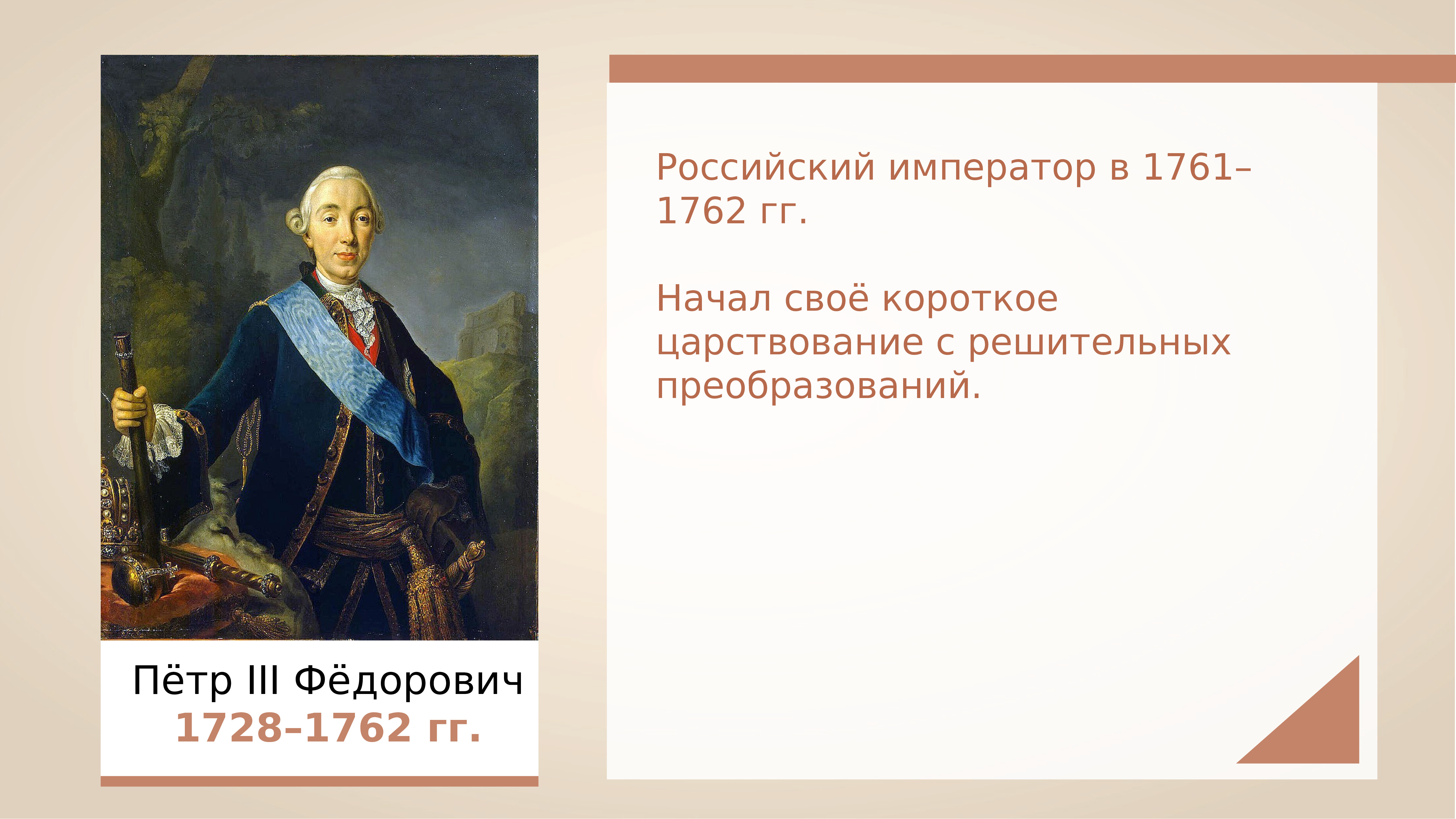 Пётр III Фёдорович
1728–1762 гг.

Российский император в 1761–1762 гг.

Начал своё короткое царствование с решительных преобразований.